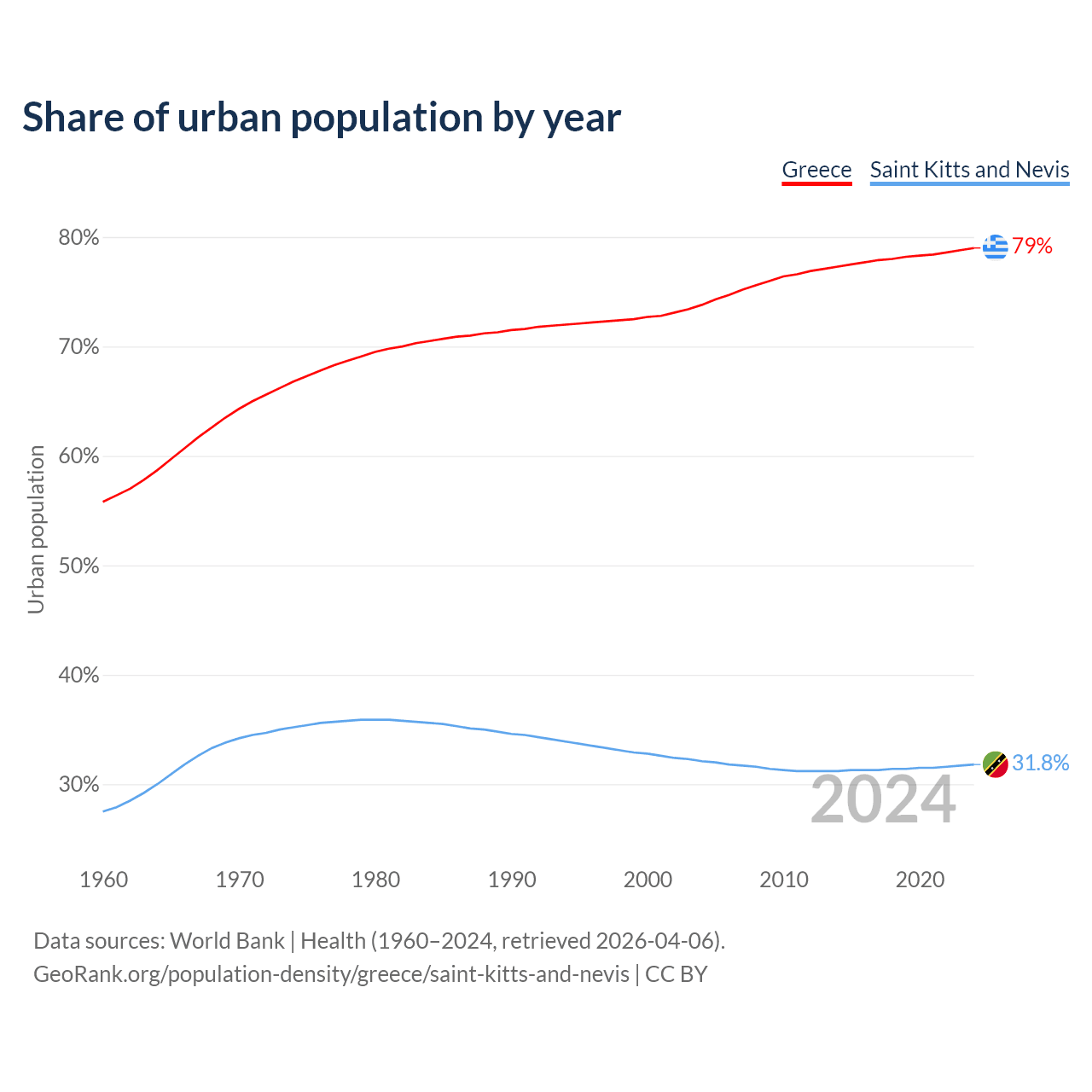 Share of urban population by year

Greece
Saint Kitts and Nevis

80%
70%
60%
50%
40%
30%

Urban population

79%
31.8%

2024

1960
1970
1980
1990
2000
2010
2020

Data sources: World Bank | Health (1960–2024, retrieved 2026-04-06).
GeoRank.org/population-density/greece/saint-kitts-and-nevis | CC BY